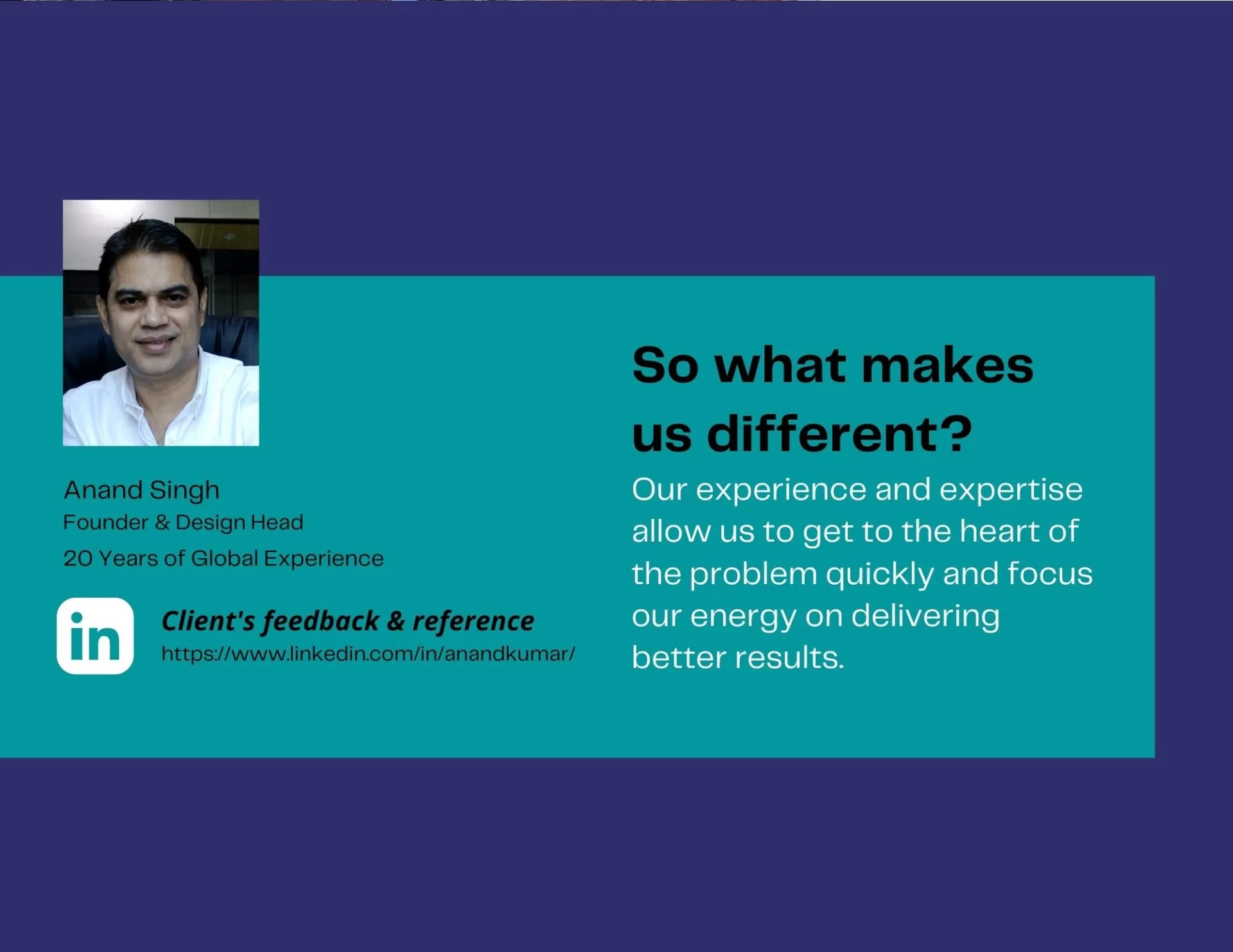 Anand Singh
Founder & Design Head
20 Years of Global Experience

in

Client's feedback & reference
https://www.linkedin.com/in/anandkumar/

So what makes us different?

Our experience and expertise allow us to get to the heart of the problem quickly and focus our energy on delivering better results.